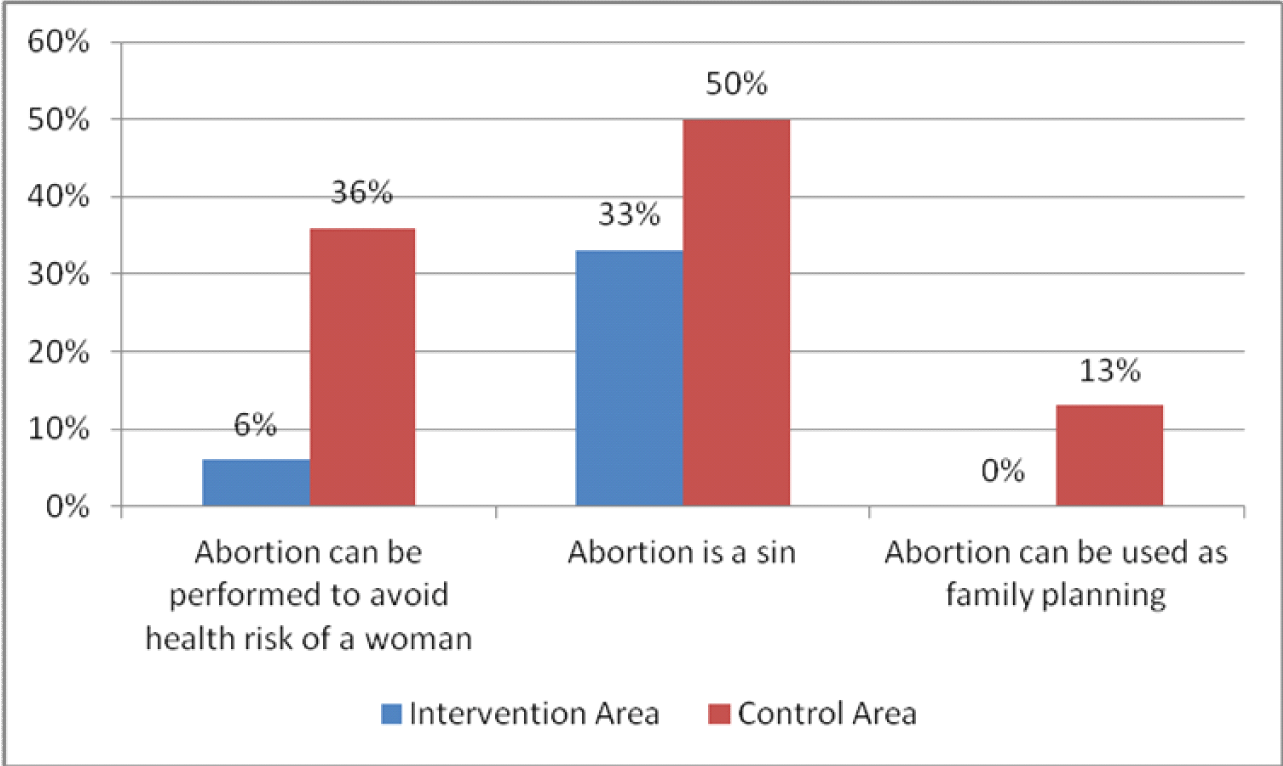 60%
50%
40%
30%
20%
10%
0%

6%
36%
33%
50%
0%
13%

Abortion can be performed to avoid health risk of a woman

Abortion is a sin

Abortion can be used as family planning

Intervention Area
Control Area